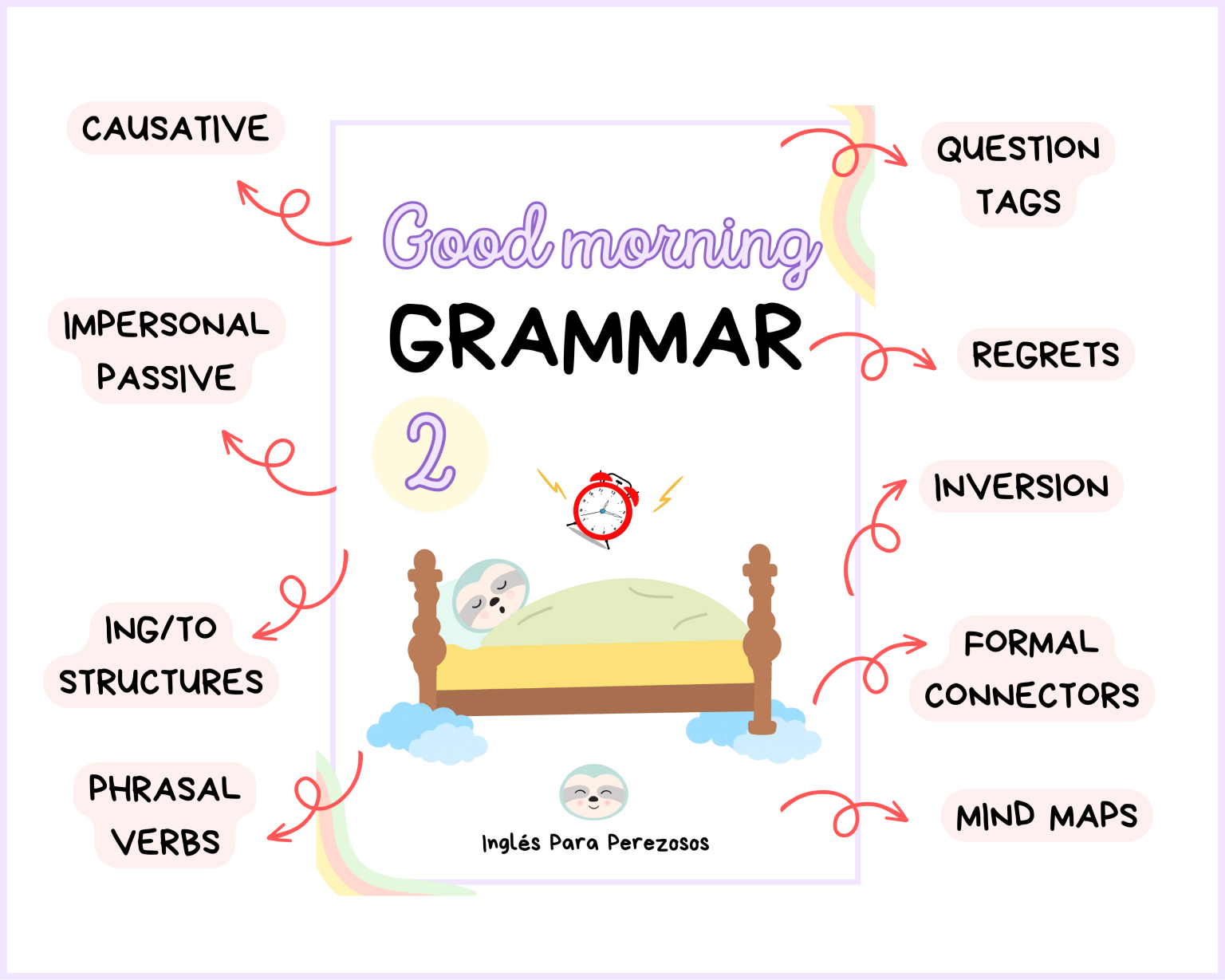 CAUSATIVE

IMPERSONAL PASSIVE

ING/TO STRUCTURES

PHRASAL VERBS

Good morning

GRAMMAR

2

Inglés Para Perezosos

QUESTION TAGS

REGRETS

INVERSION

FORMAL CONNECTORS

MIND MAPS